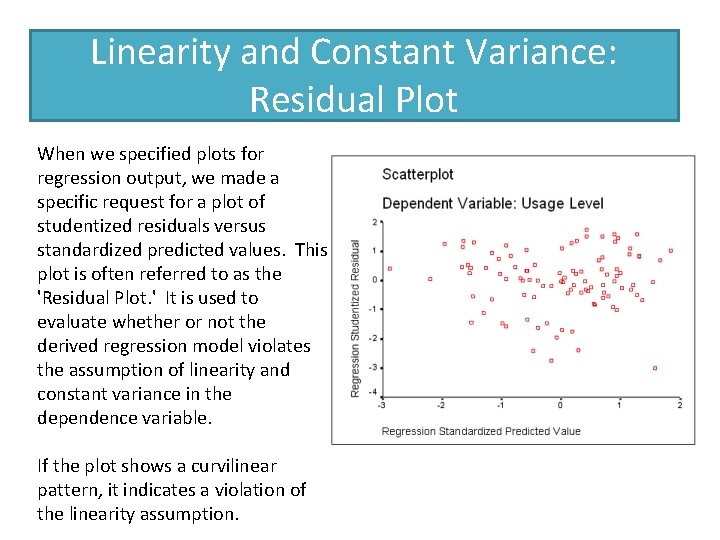 Linearity and Constant Variance: Residual Plot

When we specified plots for regression output, we made a specific request for a plot of studentized residuals versus standardized predicted values. This plot is often referred to as the 'Residual Plot.' It is used to evaluate whether or not the derived regression model violates the assumption of linearity and constant variance in the dependence variable.

If the plot shows a curvilinear pattern, it indicates a violation of the linearity assumption.

Scatterplot

Dependent Variable: Usage Level

Regression Studentized Residual

2
1
0
-1
-2
-3
-4

-3 -2 -1 0 1 2

Regression Standardized Predicted Value